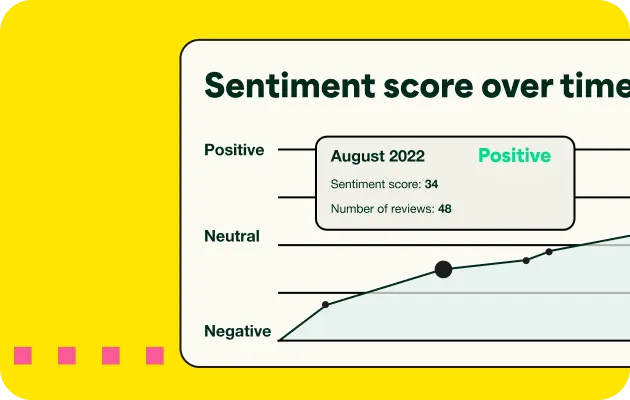 Sentiment score over time

Positive

August 2022 Positive

Sentiment score: 34

Number of reviews: 48

Neutral

Negative